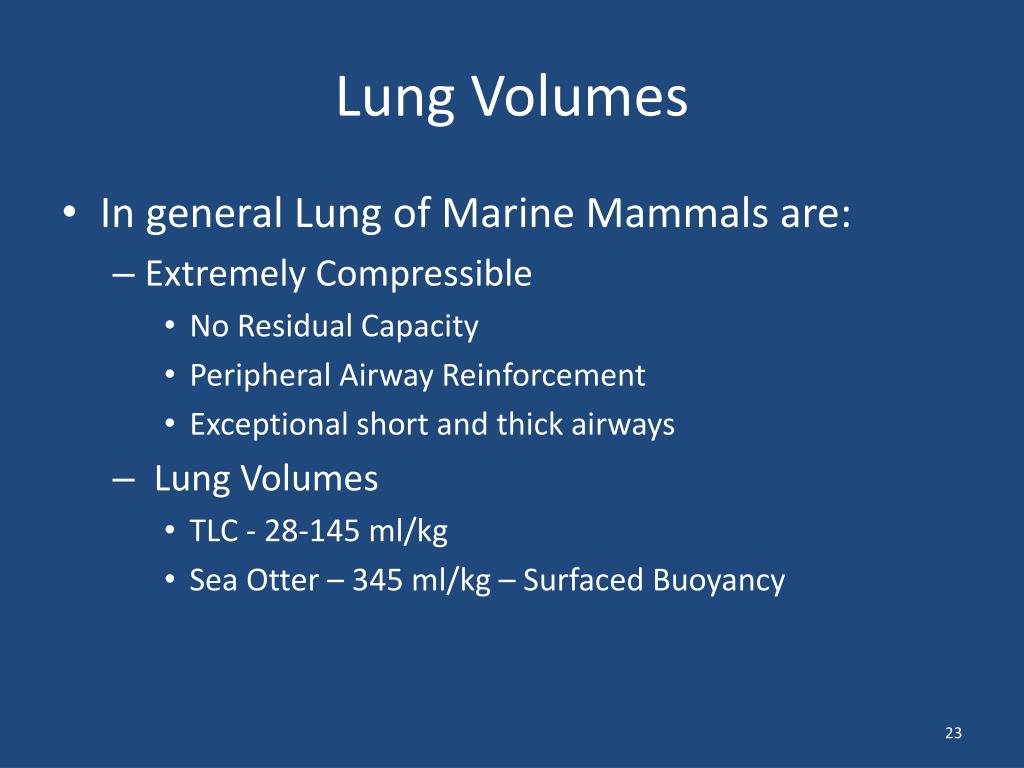 Lung Volumes

• In general Lung of Marine Mammals are:
– Extremely Compressible
• No Residual Capacity
• Peripheral Airway Reinforcement
• Exceptional short and thick airways
– Lung Volumes
• TLC - 28-145 ml/kg
• Sea Otter – 345 ml/kg – Surfaced Buoyancy

23